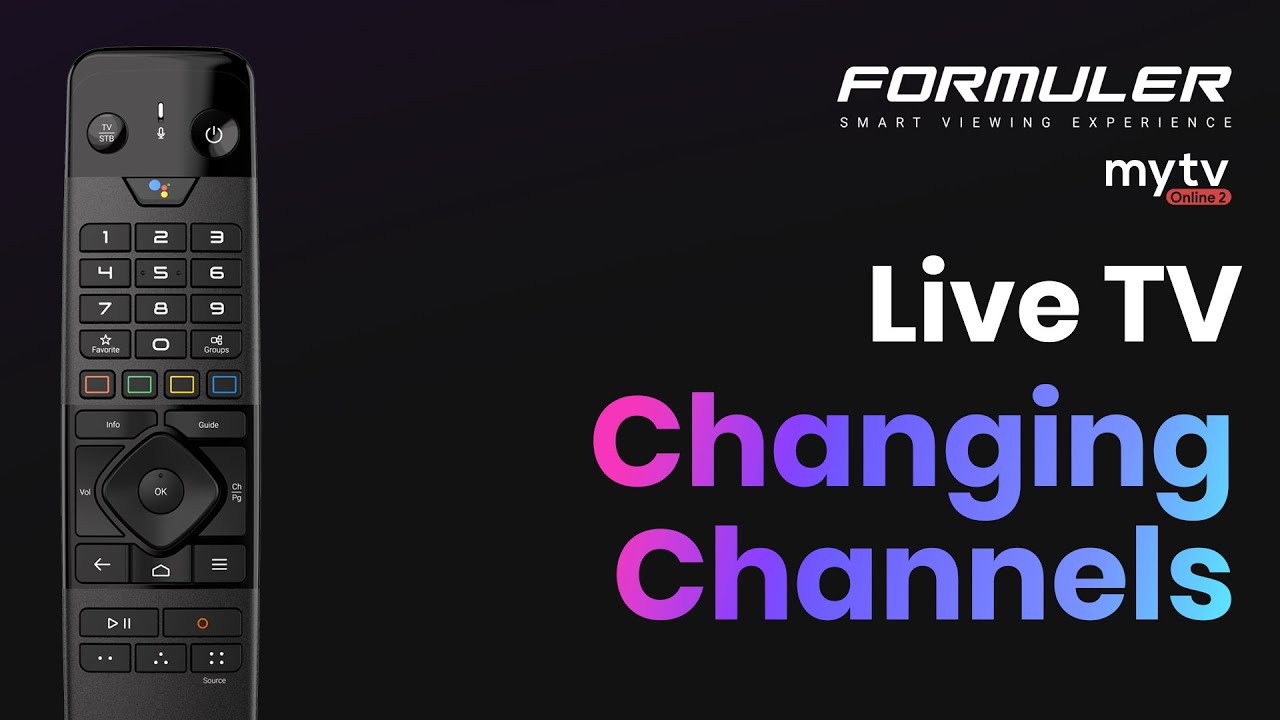 TV STB

1 2 3
4 5 6
7 8 9
Favorite 0 Groups

Info Guide
Vol OK Ch Pg

Source

FORMULER
SMART VIEWING EXPERIENCE
mytv Online 2

Live TV
Changing Channels